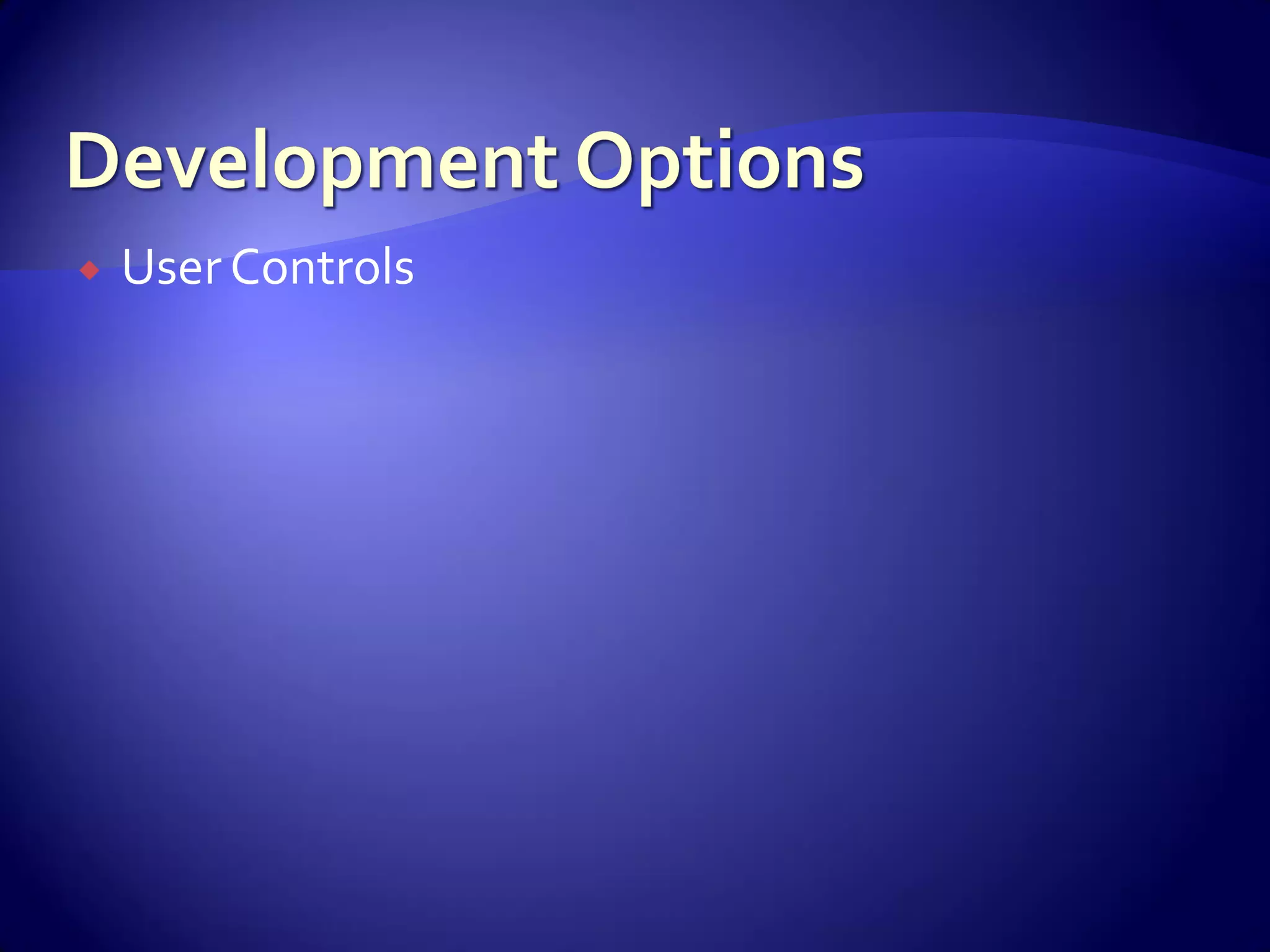 Development Options

User Controls